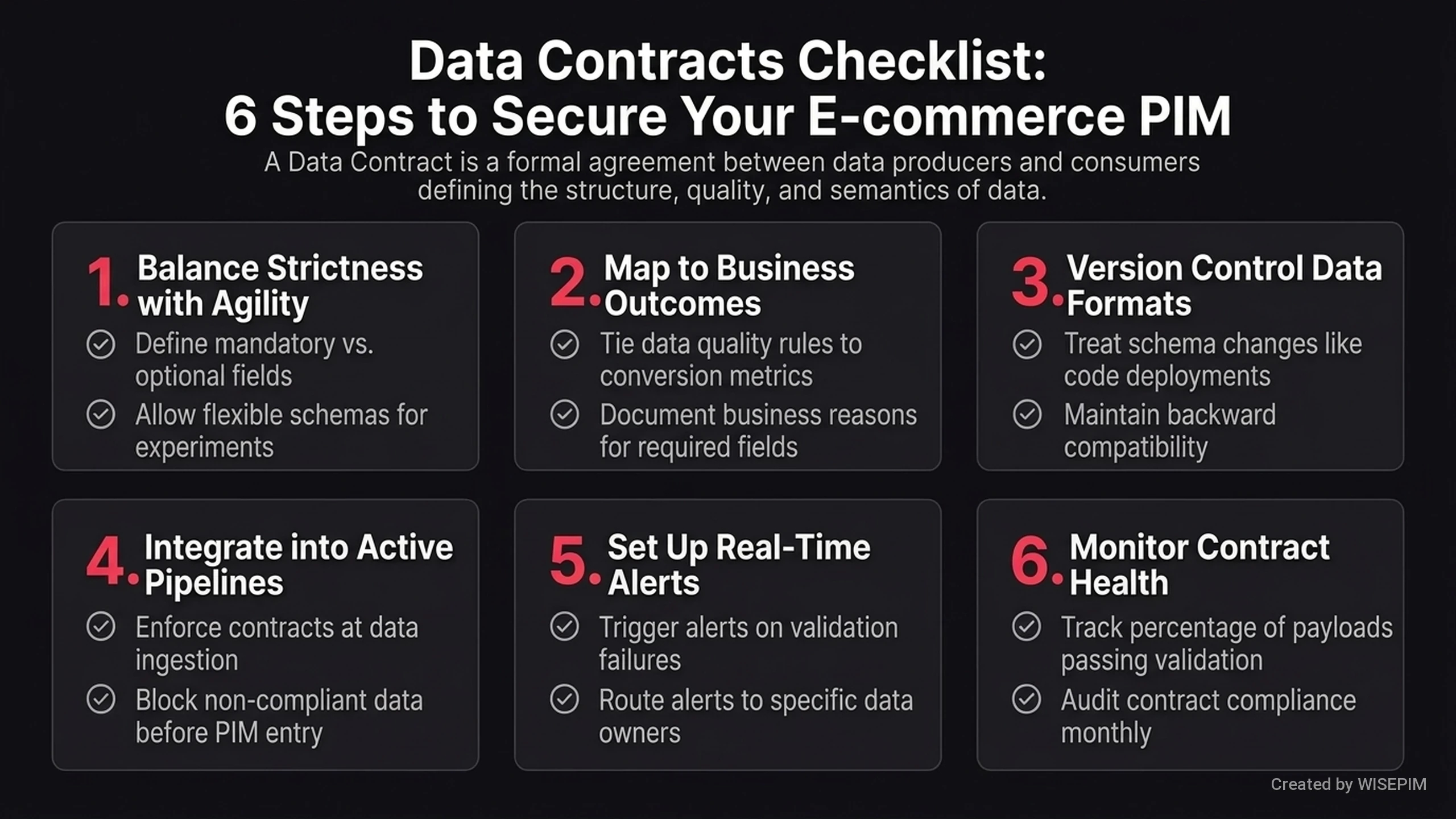 Data Contracts Checklist:
6 Steps to Secure Your E-commerce PIM

A Data Contract is a formal agreement between data producers and consumers defining the structure, quality, and semantics of data.

1. Balance Strictness with Agility

Define mandatory vs. optional fields

Allow flexible schemas for experiments

2. Map to Business Outcomes

Tie data quality rules to conversion metrics

Document business reasons for required fields

3. Version Control Data Formats

Treat schema changes like code deployments

Maintain backward compatibility

4. Integrate into Active Pipelines

Enforce contracts at data ingestion

Block non-compliant data before PIM entry

5. Set Up Real-Time Alerts

Trigger alerts on validation failures

Route alerts to specific data owners

6. Monitor Contract Health

Track percentage of payloads passing validation

Audit contract compliance monthly

Created by WISEPIM